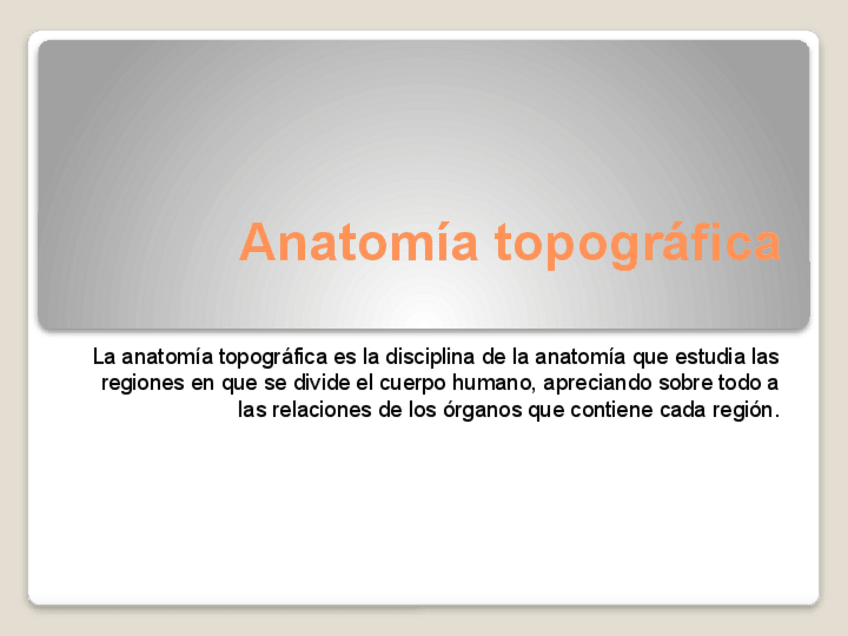 Anatomía topográfica

La anatomía topográfica es la disciplina de la anatomía que estudia las regiones en que se divide el cuerpo humano, apreciando sobre todo a las relaciones de los órganos que contiene cada región.